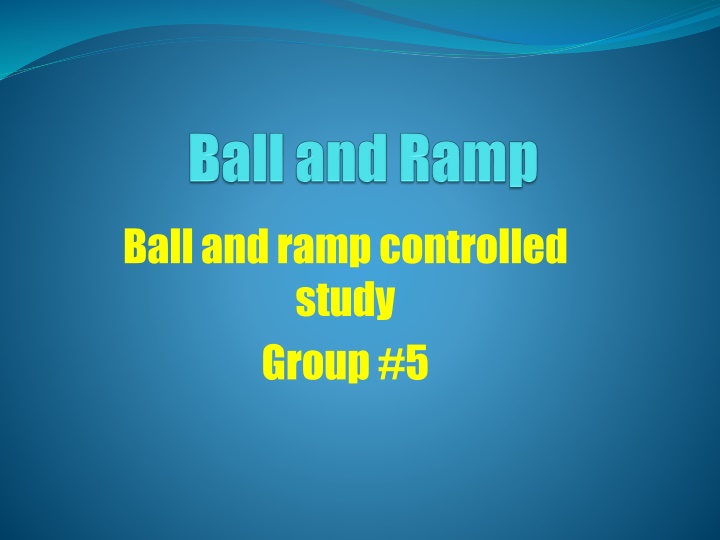 Ball and Ramp

Ball and ramp controlled study

Group #5